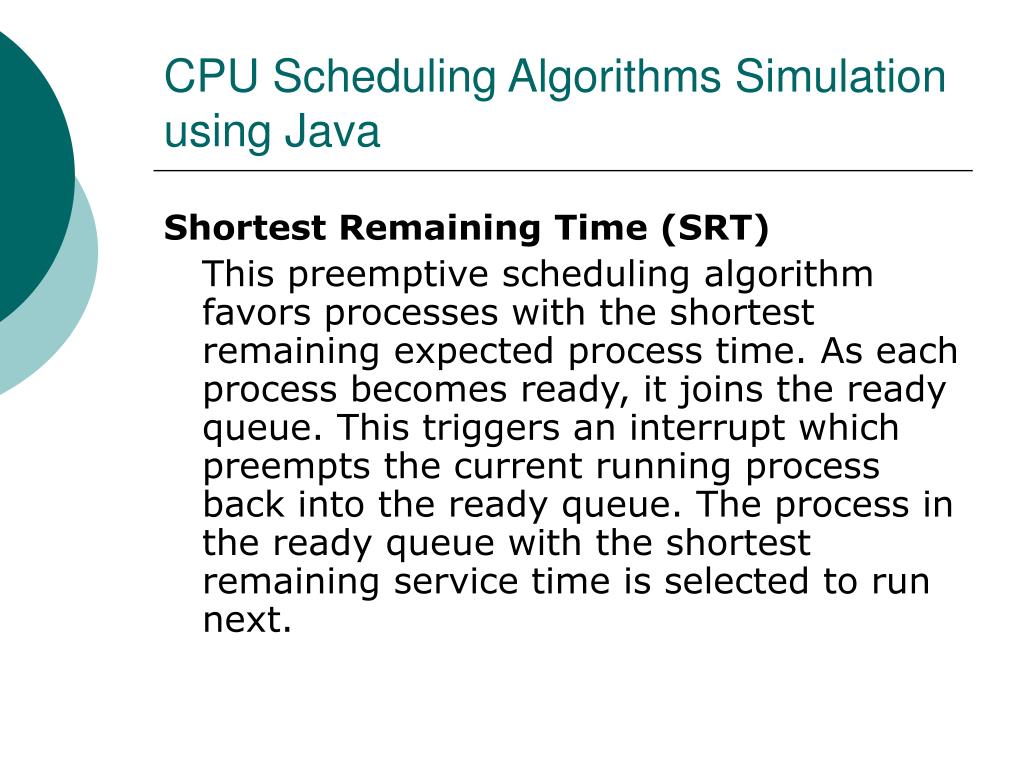 CPU Scheduling Algorithms Simulation using Java

Shortest Remaining Time (SRT)

This preemptive scheduling algorithm favors processes with the shortest remaining expected process time. As each process becomes ready, it joins the ready queue. This triggers an interrupt which preempts the current running process back into the ready queue. The process in the ready queue with the shortest remaining service time is selected to run next.